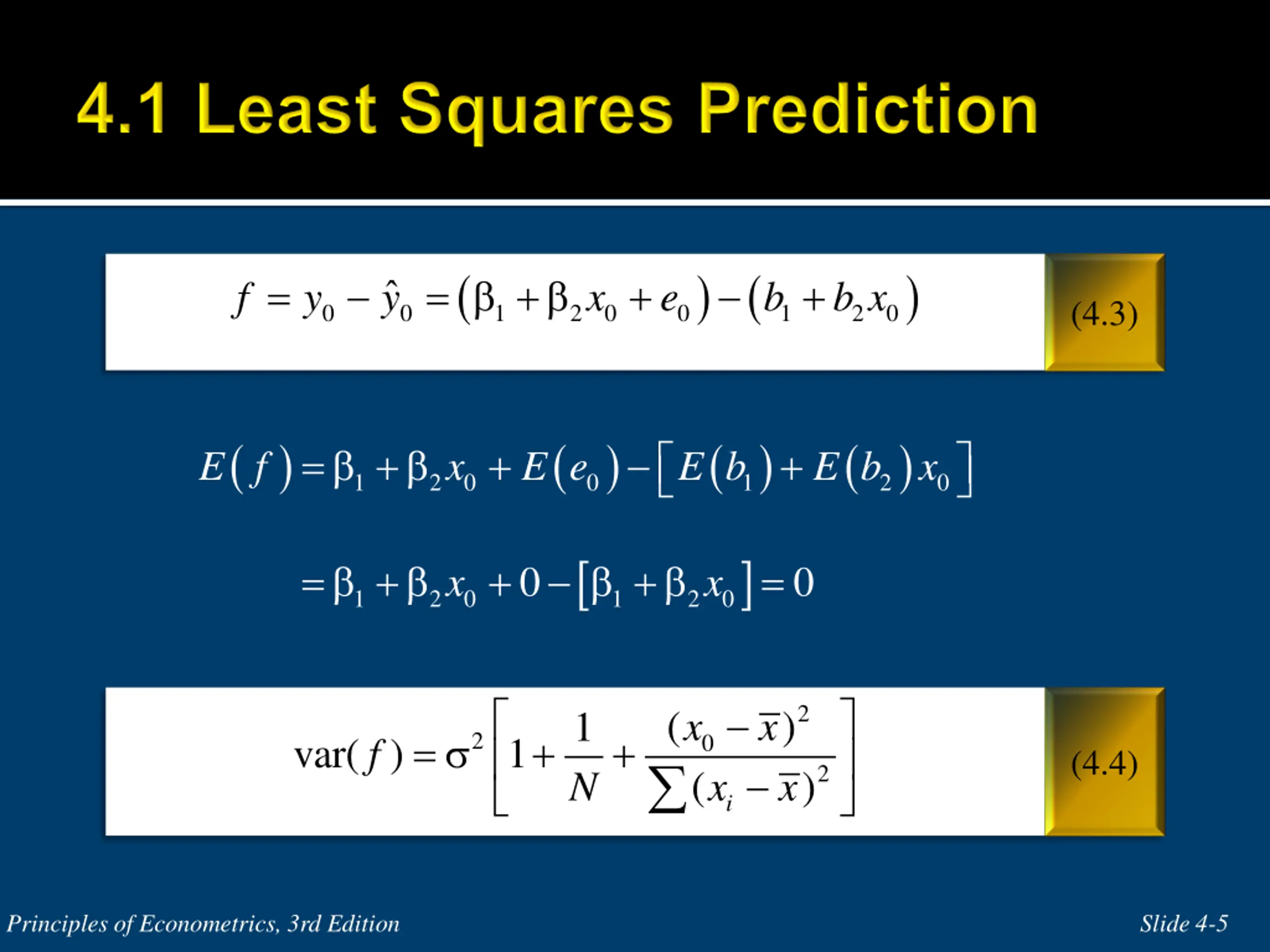 4.1 Least Squares Prediction

$f = y_0 - \hat{y}_0 = (\beta_1 + \beta_2 x_0 + e_0) - (b_1 + b_2 x_0)$ (4.3)

$E(f) = \beta_1 + \beta_2 x_0 + E(e_0) - [E(b_1) + E(b_2) x_0]$

$= \beta_1 + \beta_2 x_0 + 0 - [\beta_1 + \beta_2 x_0] = 0$

$\text{var}(f) = \sigma^2 \left[ 1 + \frac{1}{N} + \frac{(x_0 - \bar{x})^2}{\sum (x_i - \bar{x})^2} \right]$ (4.4)

Principles of Econometrics, 3rd Edition

Slide 4-5